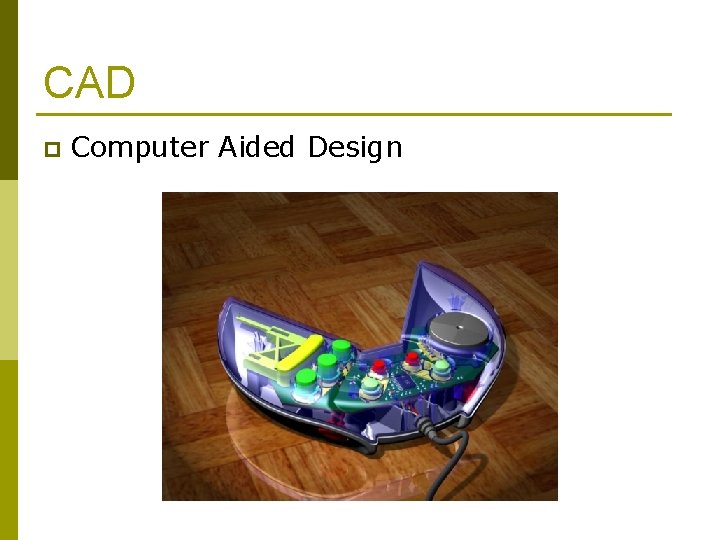 CAD

Computer Aided Design